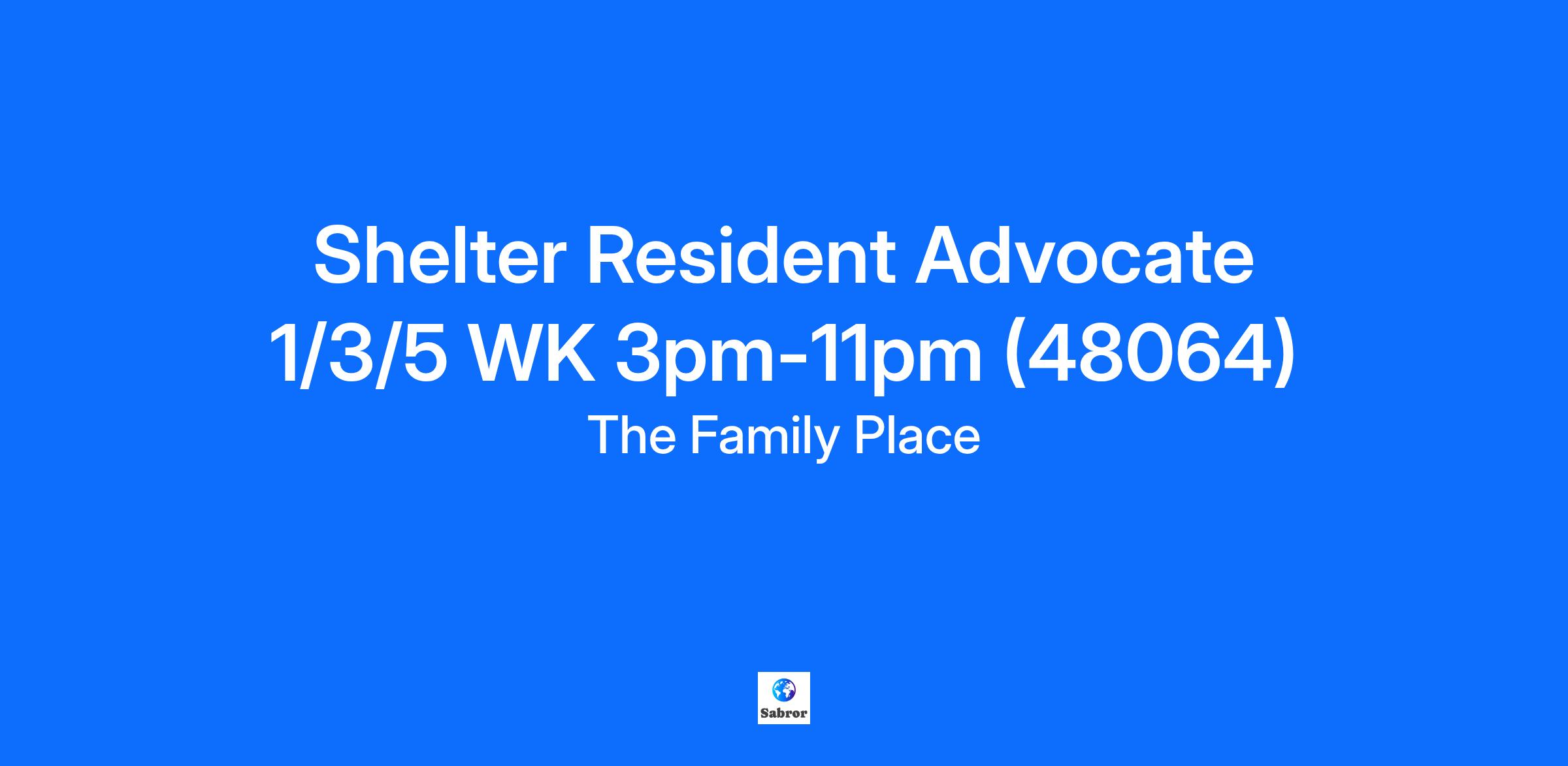 Shelter Resident Advocate 1/3/5 WK 3pm-11pm (48064)

The Family Place

Sabror